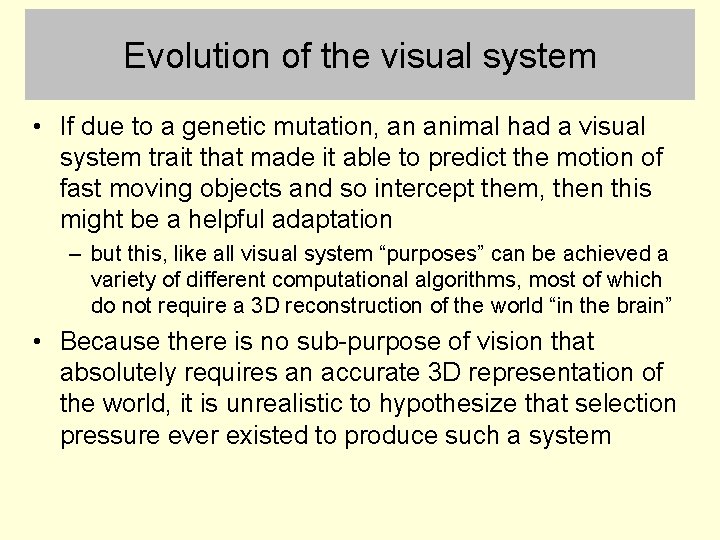 Evolution of the visual system

• If due to a genetic mutation, an animal had a visual system trait that made it able to predict the motion of fast moving objects and so intercept them, then this might be a helpful adaptation

– but this, like all visual system “purposes” can be achieved a variety of different computational algorithms, most of which do not require a 3D reconstruction of the world “in the brain”

• Because there is no sub-purpose of vision that absolutely requires an accurate 3D representation of the world, it is unrealistic to hypothesize that selection pressure ever existed to produce such a system